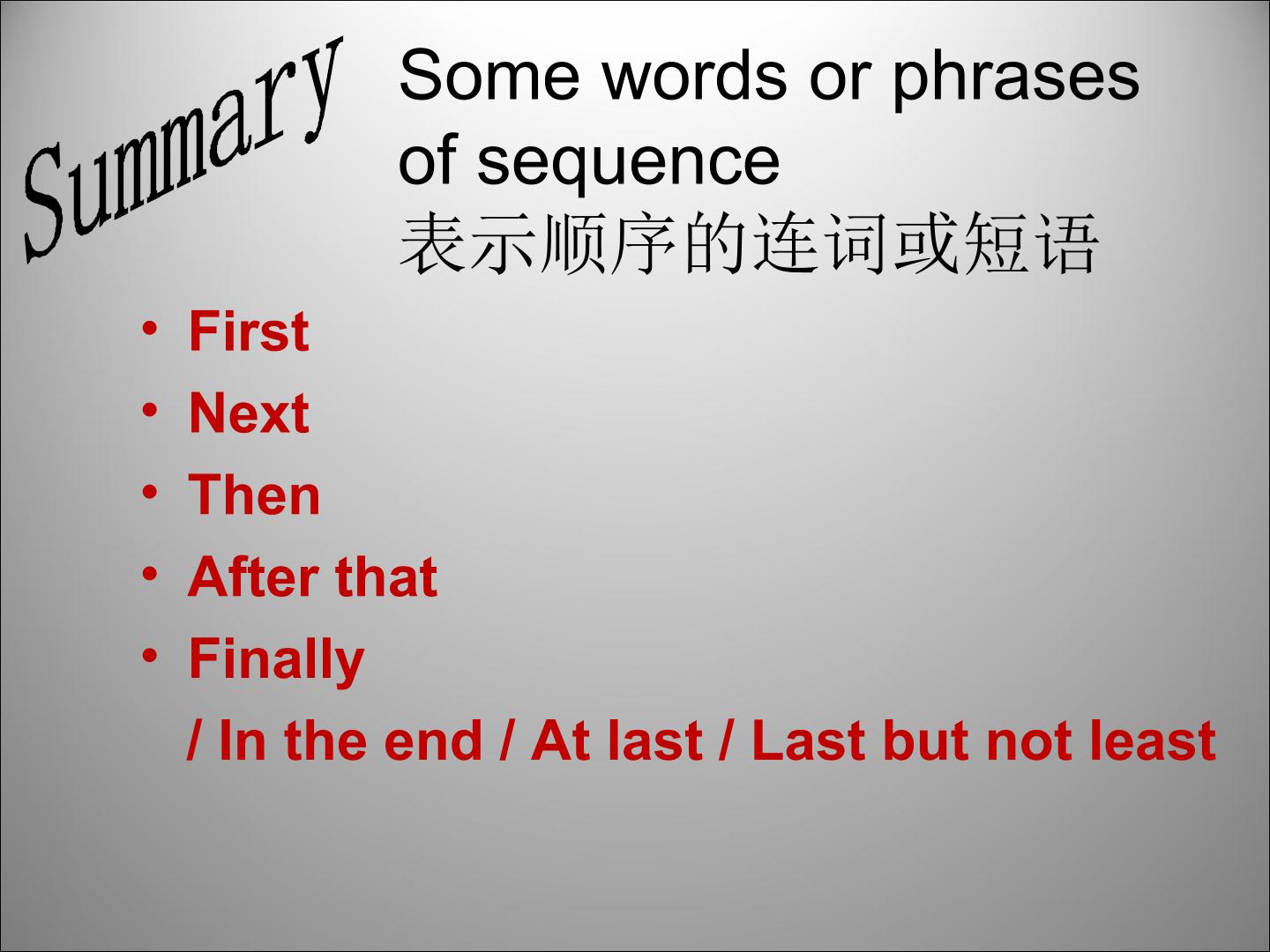 Summary

Some words or phrases of sequence
表示顺序的连词或短语

• First
• Next
• Then
• After that
• Finally
/ In the end / At last / Last but not least